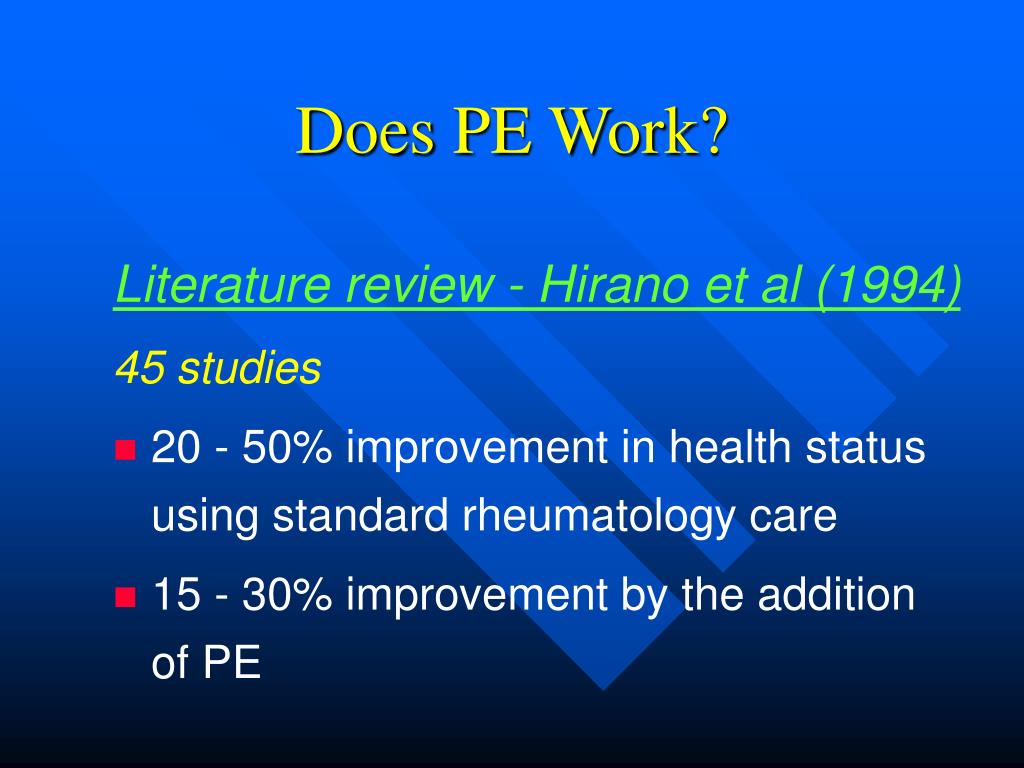 Does PE Work?

Literature review - Hirano et al (1994)

45 studies

20 - 50% improvement in health status using standard rheumatology care

15 - 30% improvement by the addition of PE